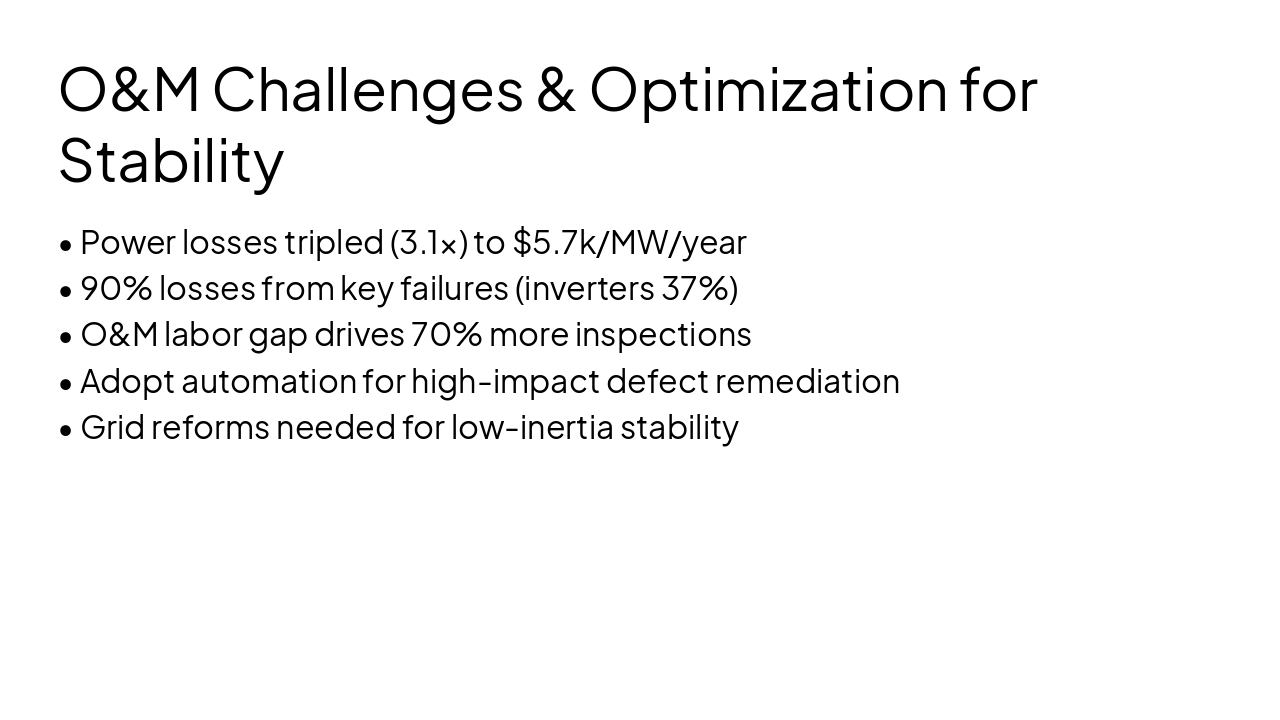 O&M Challenges & Optimization for Stability

• Power losses tripled (3.1×) to \$5.7k/MW/year
• 90% losses from key failures (inverters 37%)
• O&M labor gap drives 70% more inspections
• Adopt automation for high-impact defect remediation
• Grid reforms needed for low-inertia stability